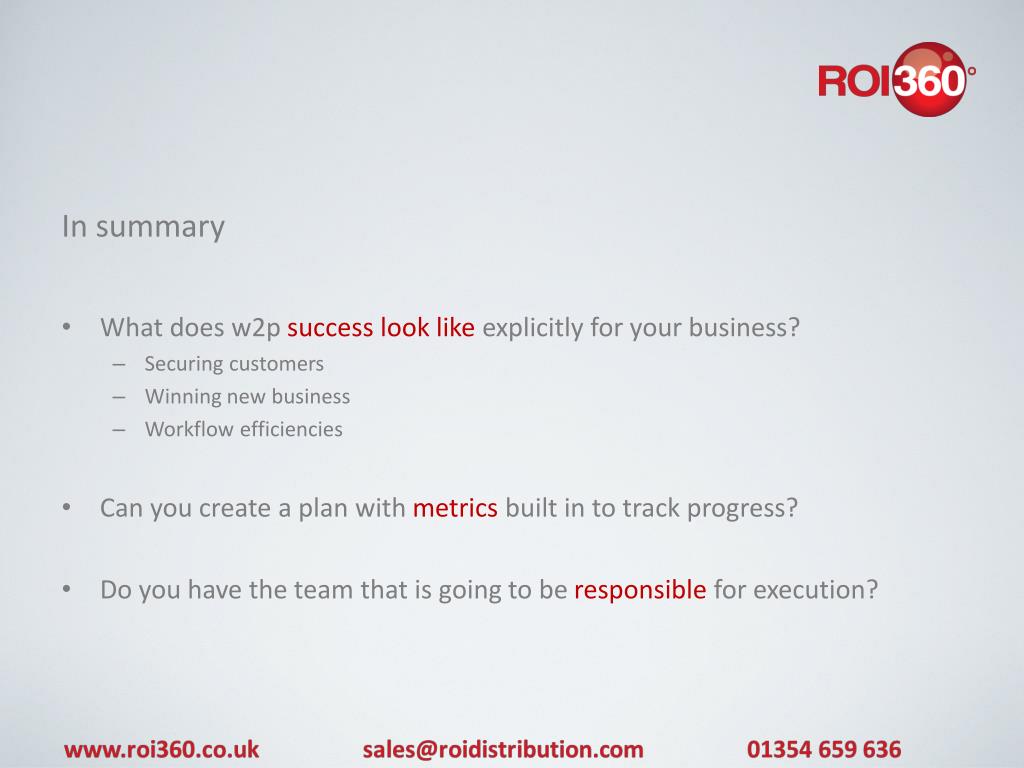 ROI360°

In summary

• What does w2p success look like explicitly for your business?
– Securing customers
– Winning new business
– Workflow efficiencies

• Can you create a plan with metrics built in to track progress?

• Do you have the team that is going to be responsible for execution?

www.roi360.co.uk sales@roidistribution.com 01354 659 636